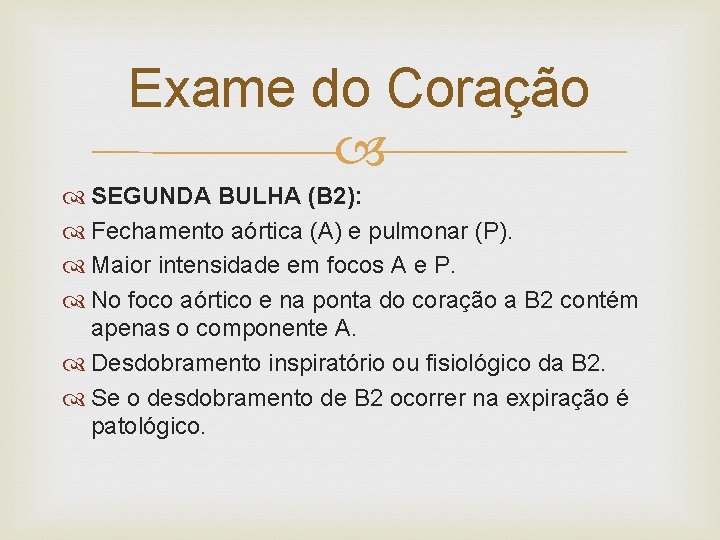 Exame do Coração

SEGUNDA BULHA (B2):
Fechamento aórtica (A) e pulmonar (P).
Maior intensidade em focos A e P.
No foco aórtico e na ponta do coração a B2 contém apenas o componente A.
Desdobramento inspiratório ou fisiológico da B2.
Se o desdobramento de B2 ocorrer na expiração é patológico.